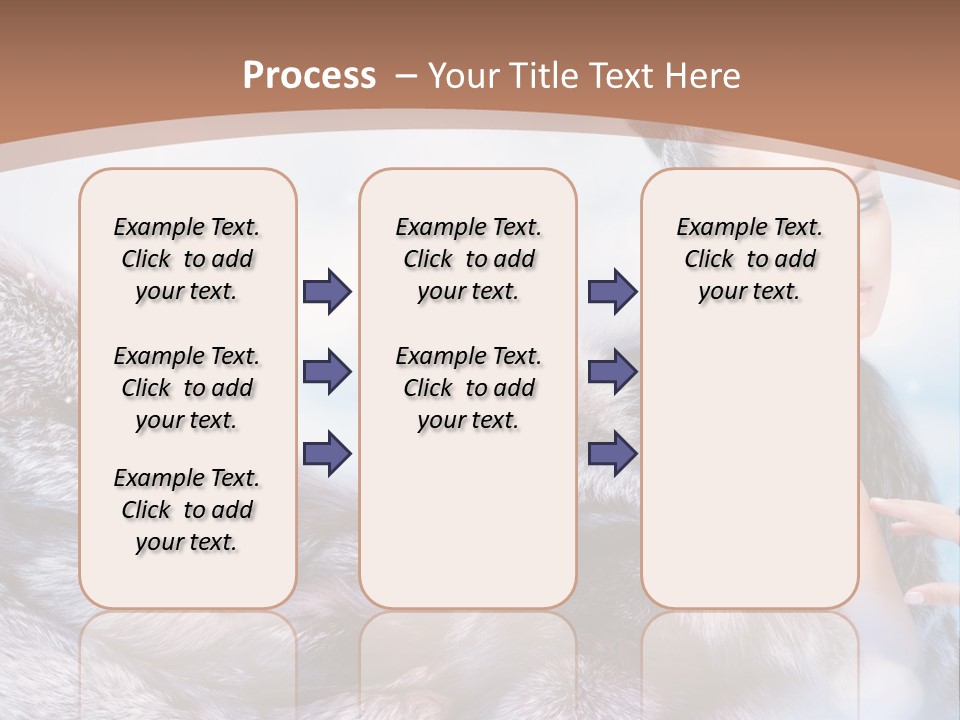 Process – Your Title Text Here

Example Text. Click to add your text.

Example Text. Click to add your text.

Example Text. Click to add your text.

Example Text. Click to add your text.

Example Text. Click to add your text.

Example Text. Click to add your text.